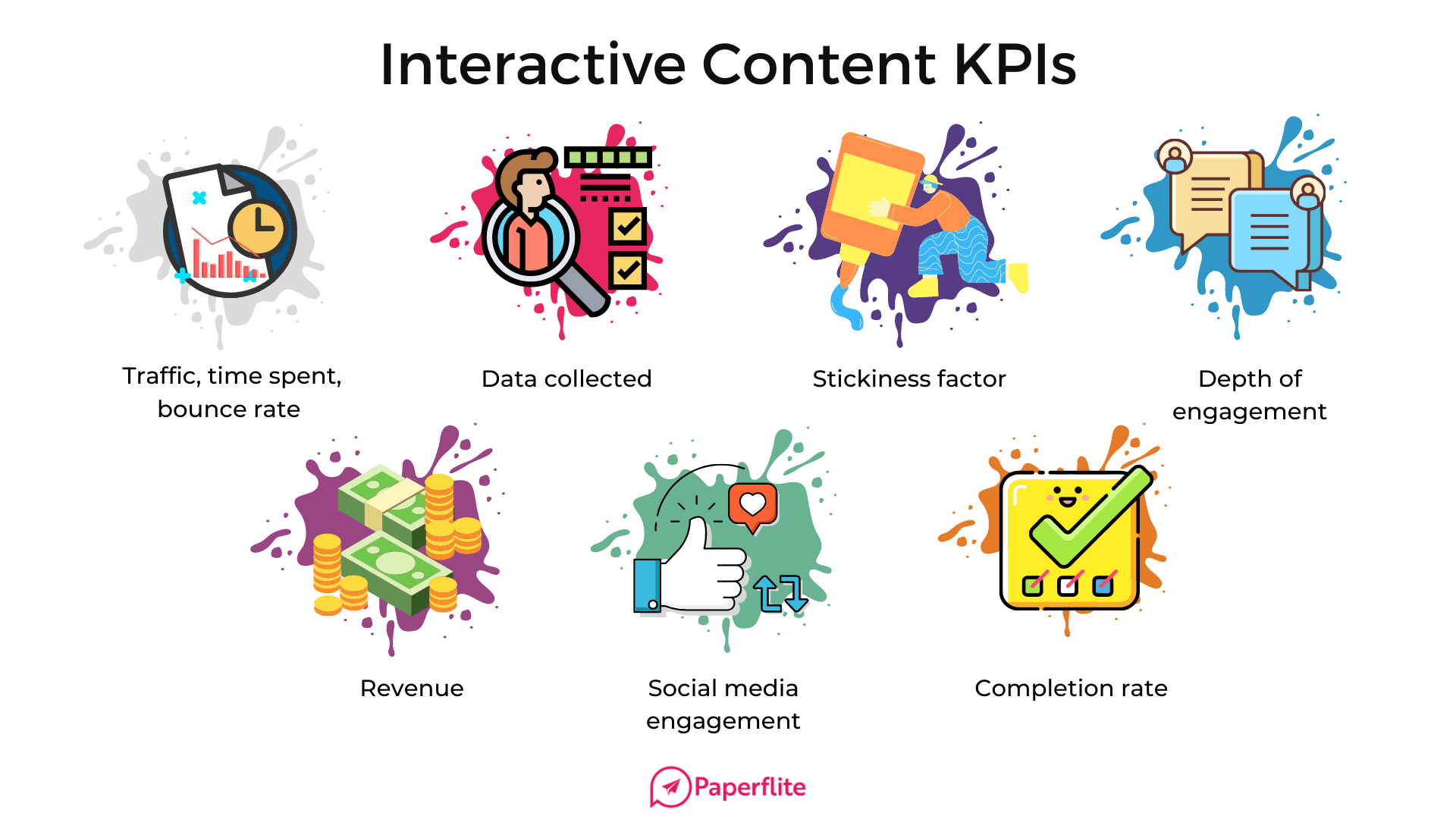 Interactive Content KPIs

Traffic, time spent, bounce rate

Data collected

Stickiness factor

Depth of engagement

Revenue

Social media engagement

Completion rate

Paperflite